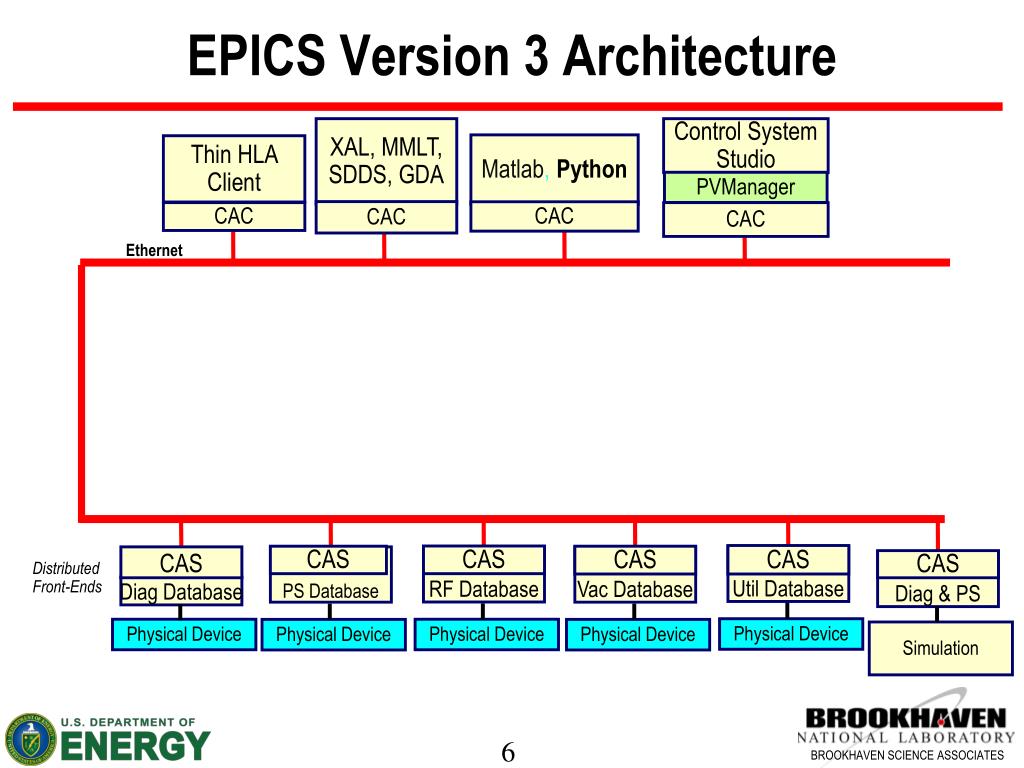 EPICS Version 3 Architecture

Thin HLA Client
CAC

XAL, MMLT, SDDS, GDA
CAC

Matlab, Python
CAC

Control System Studio
PVManager
CAC

Ethernet

Distributed Front-Ends

CAS
Diag Database
Physical Device

CAS
PS Database
Physical Device

CAS
RF Database
Physical Device

CAS
Vac Database
Physical Device

CAS
Util Database
Physical Device

CAS
Diag & PS
Simulation

U.S. DEPARTMENT OF ENERGY

6

BROOKHAVEN NATIONAL LABORATORY
BROOKHAVEN SCIENCE ASSOCIATES